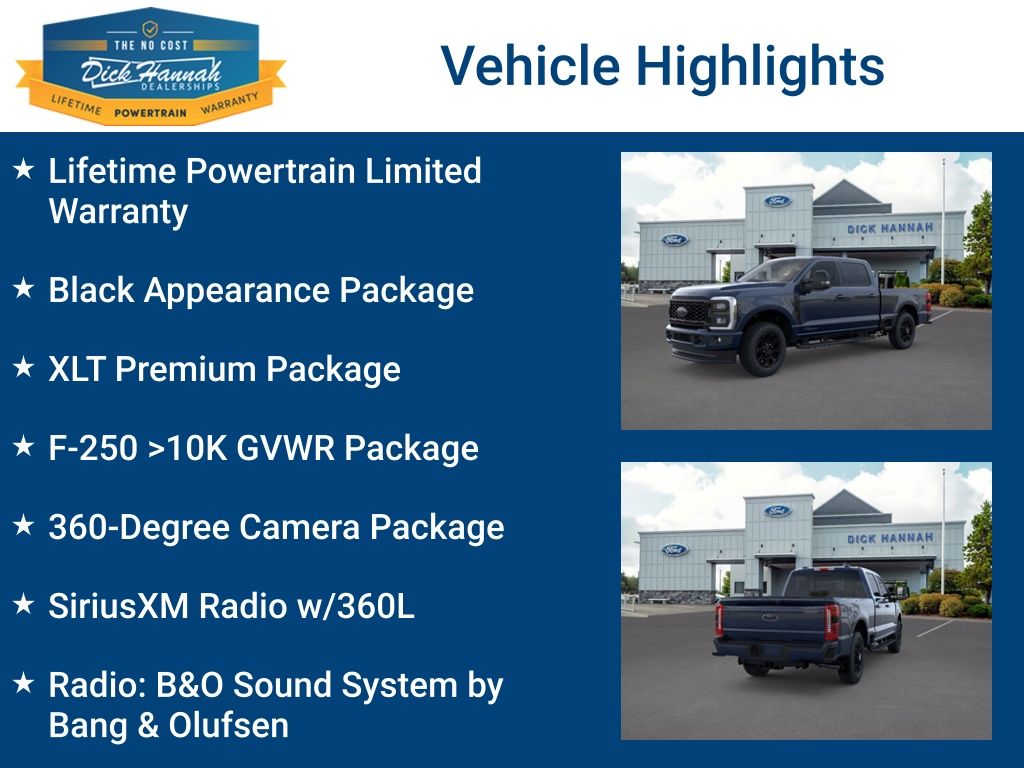 THE NO COST
Dick Hannah
DEALERSHIPS
LIFETIME POWERTRAIN WARRANTY

Vehicle Highlights

★ Lifetime Powertrain Limited Warranty

★ Black Appearance Package

★ XLT Premium Package

★ F-250 >10K GVWR Package

★ 360-Degree Camera Package

★ SiriusXM Radio w/360L

★ Radio: B&O Sound System by Bang & Olufsen

Ford
Ford
DICK HANNAH

Ford
Ford
DICK HANNAH